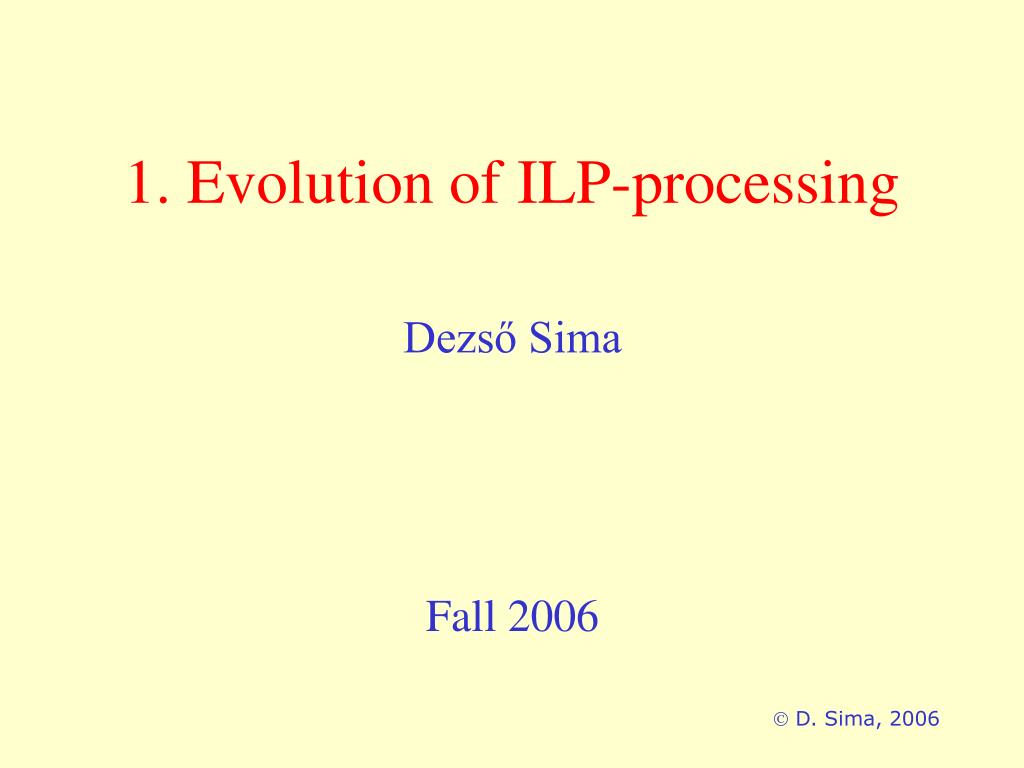 1. Evolution of ILP-processing

Dezső Sima

Fall 2006

© D. Sima, 2006